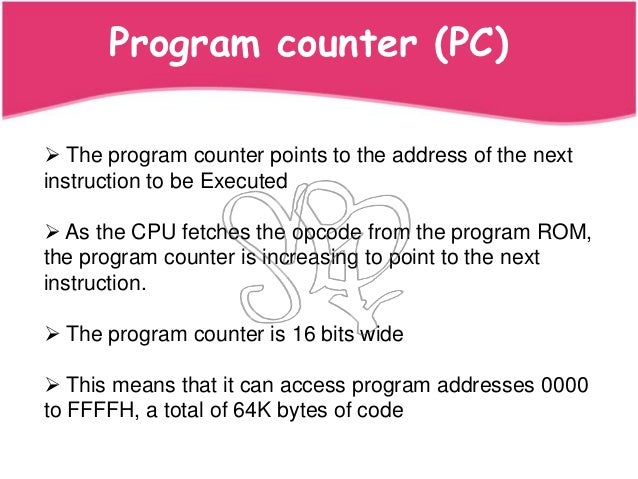 Program counter (PC)

➢ The program counter points to the address of the next instruction to be Executed

➢ As the CPU fetches the opcode from the program ROM, the program counter is increasing to point to the next instruction.

➢ The program counter is 16 bits wide

➢ This means that it can access program addresses 0000 to FFFFH, a total of 64K bytes of code